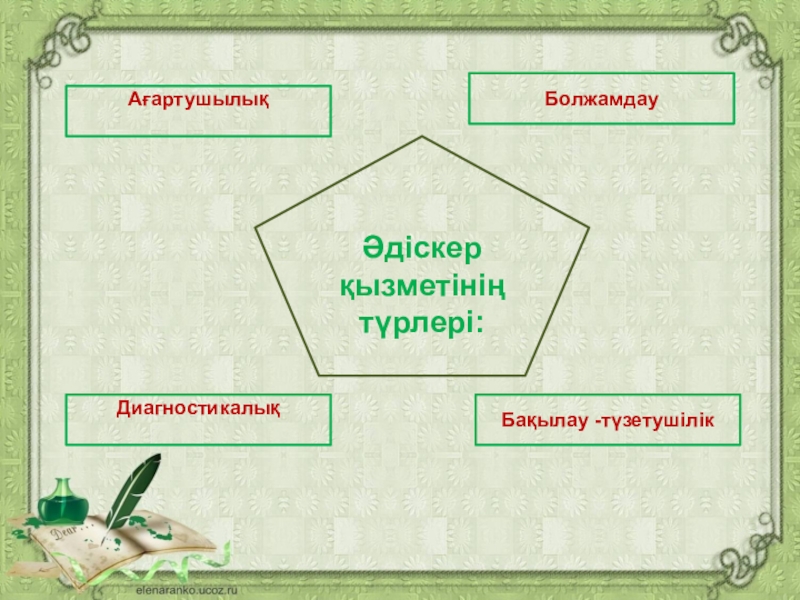 Ағартушылық

Болжамдау

Әдіскер қызметінің түрлері:

Диагностикалық

Бақылау -түзетушілік

Dear

elenaranko.ucoz.ru